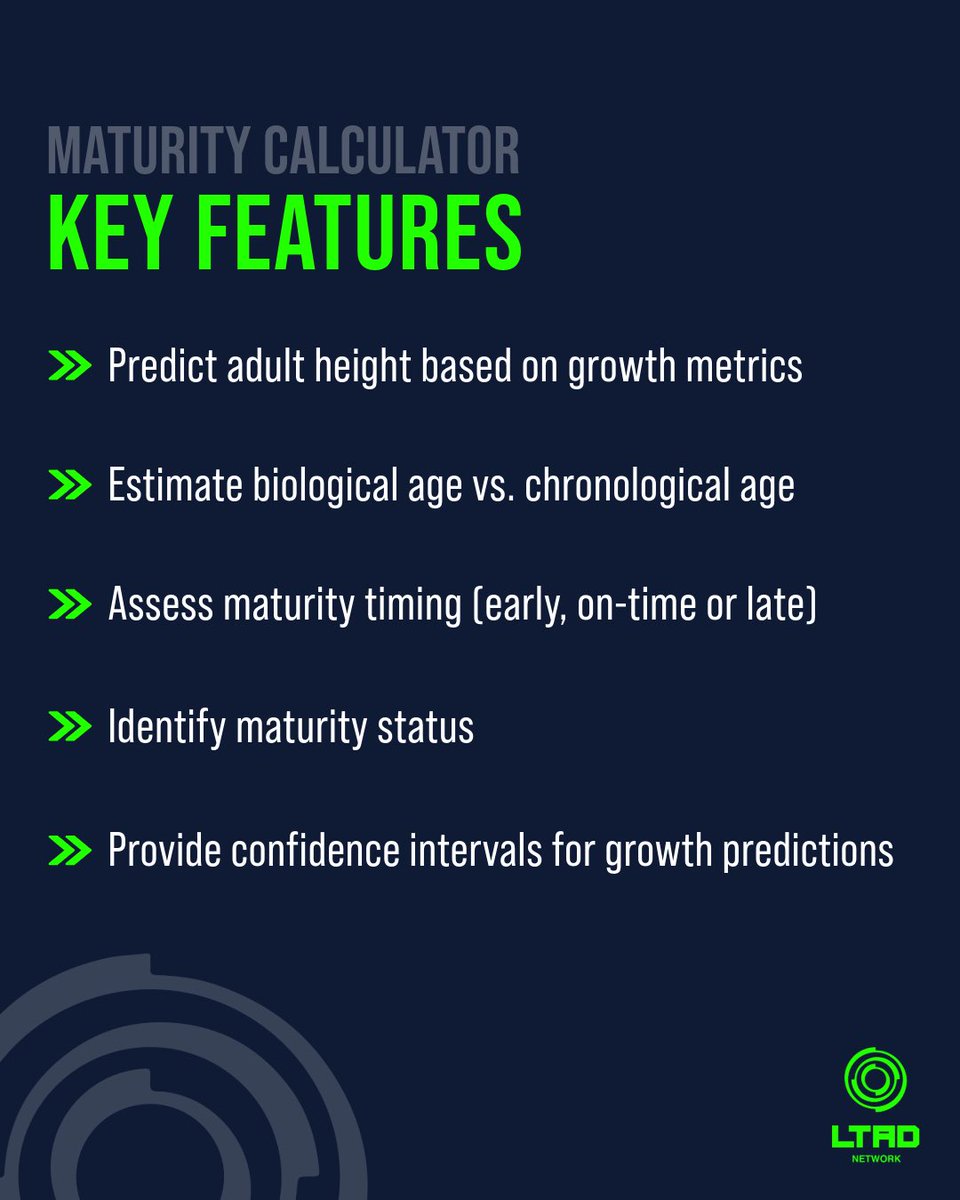 MATURITY CALCULATOR
KEY FEATURES

Predict adult height based on growth metrics

Estimate biological age vs. chronological age

Assess maturity timing (early, on-time or late)

Identify maturity status

Provide confidence intervals for growth predictions

LTAD
NETWORK